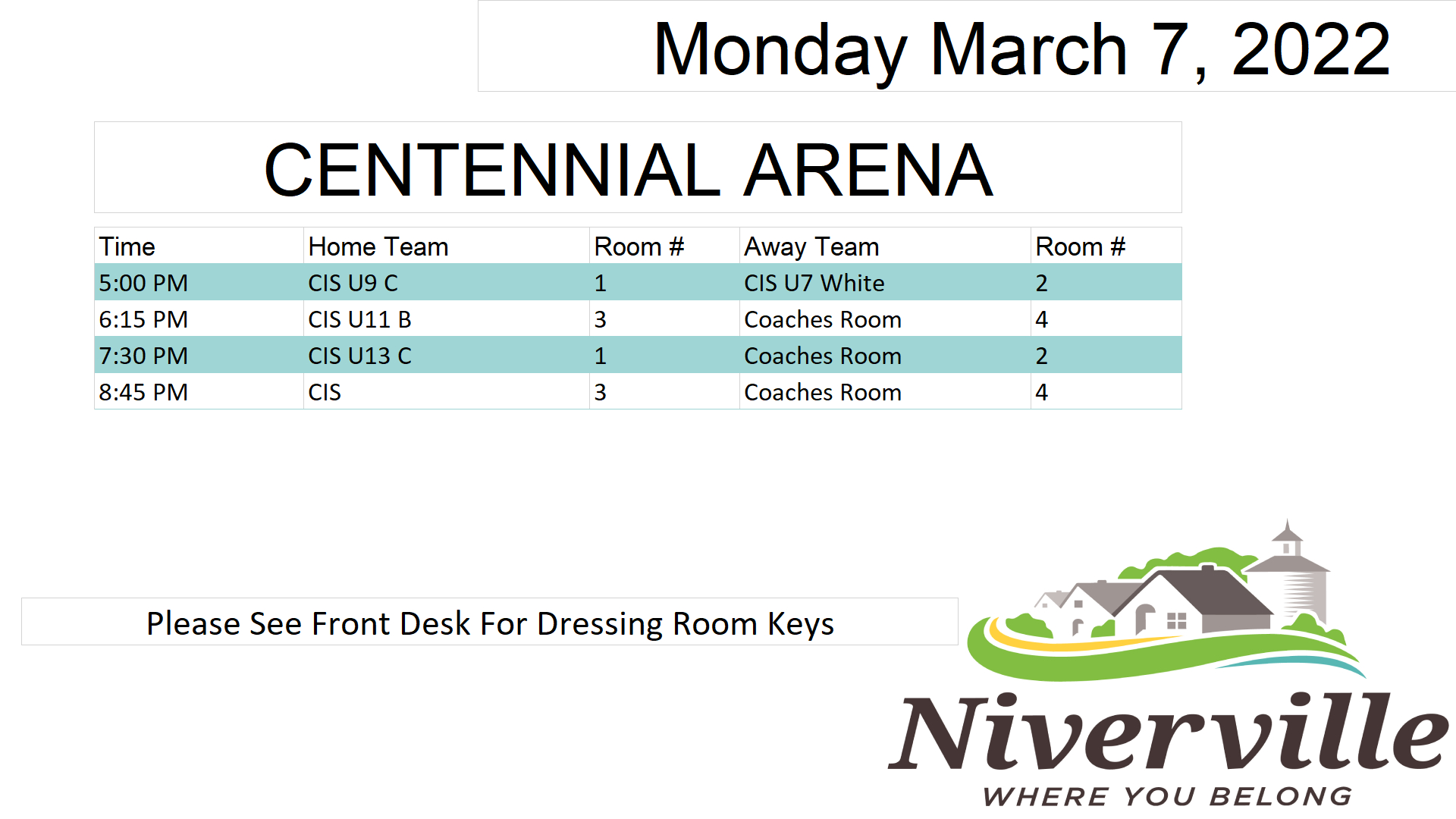 Monday March 7, 2022

CENTENNIAL ARENA

| Time | Home Team | Room # | Away Team | Room # |
|---|---|---|---|---|
| 5:00 PM | CIS U9 C | 1 | CIS U7 White | 2 |
| 6:15 PM | CIS U11 B | 3 | Coaches Room | 4 |
| 7:30 PM | CIS U13 C | 1 | Coaches Room | 2 |
| 8:45 PM | CIS | 3 | Coaches Room | 4 |

Please See Front Desk For Dressing Room Keys

Niverville
WHERE YOU BELONG